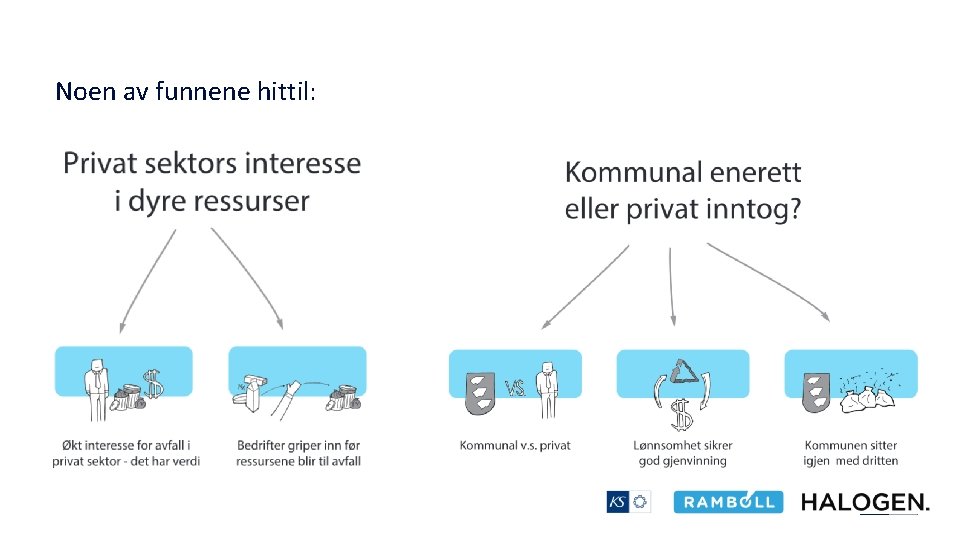 Noen av funnene hittil:

Privat sektors interesse i dyre ressurser

Økt interesse for avfall i privat sektor - det har verdi

Bedrifter griper inn før ressursene blir til avfall

Kommunal enerett eller privat inntog?

VS

Kommunal v.s. privat

Lønnsomhet sikrer god gjenvinning

Kommunen sitter igjen med dritten

KS

RAMBOLL

HALOGEN.